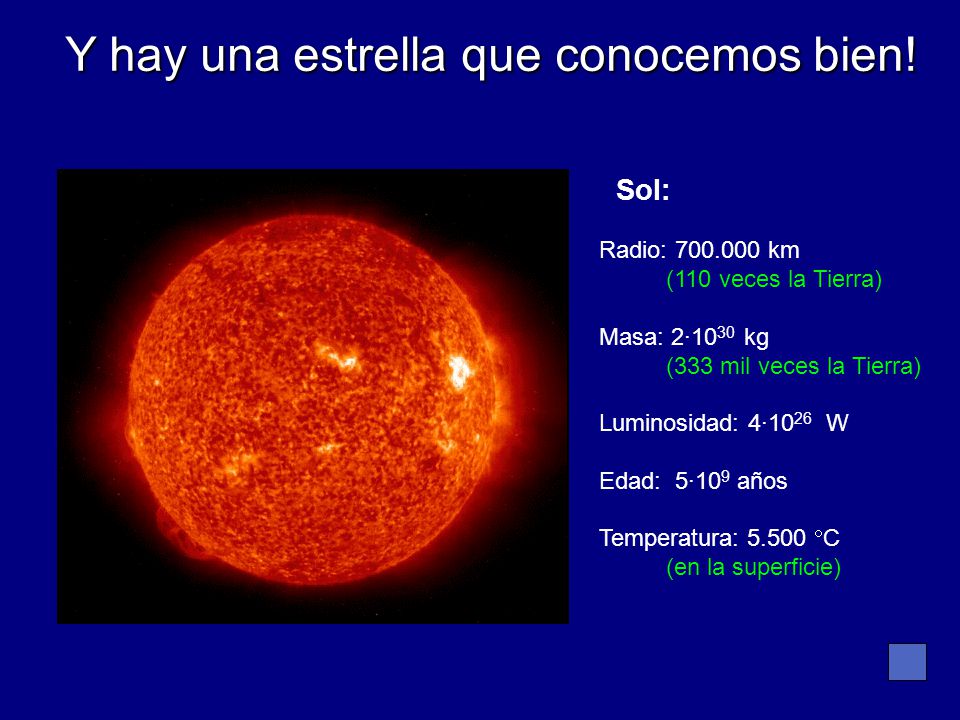 Y hay una estrella que conocemos bien!

Sol:

Radio: 700.000 km
(110 veces la Tierra)

Masa: $2 \cdot 10^{30}$ kg
(333 mil veces la Tierra)

Luminosidad: $4 \cdot 10^{26}$ W

Edad: $5 \cdot 10^{9}$ años

Temperatura: 5.500 °C
(en la superficie)